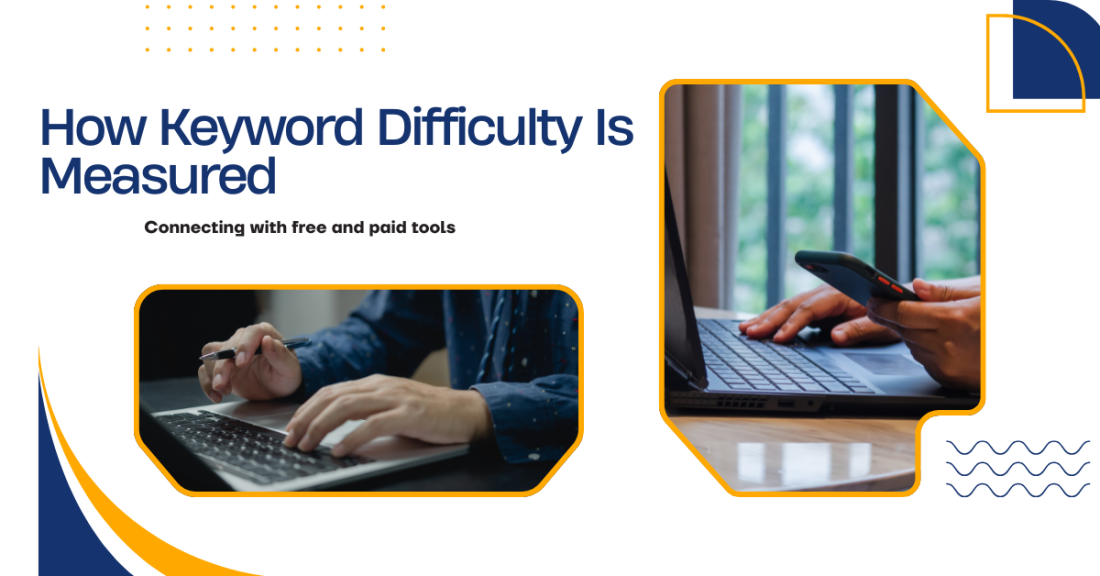 How Keyword Difficulty Is Measured

Connecting with free and paid tools